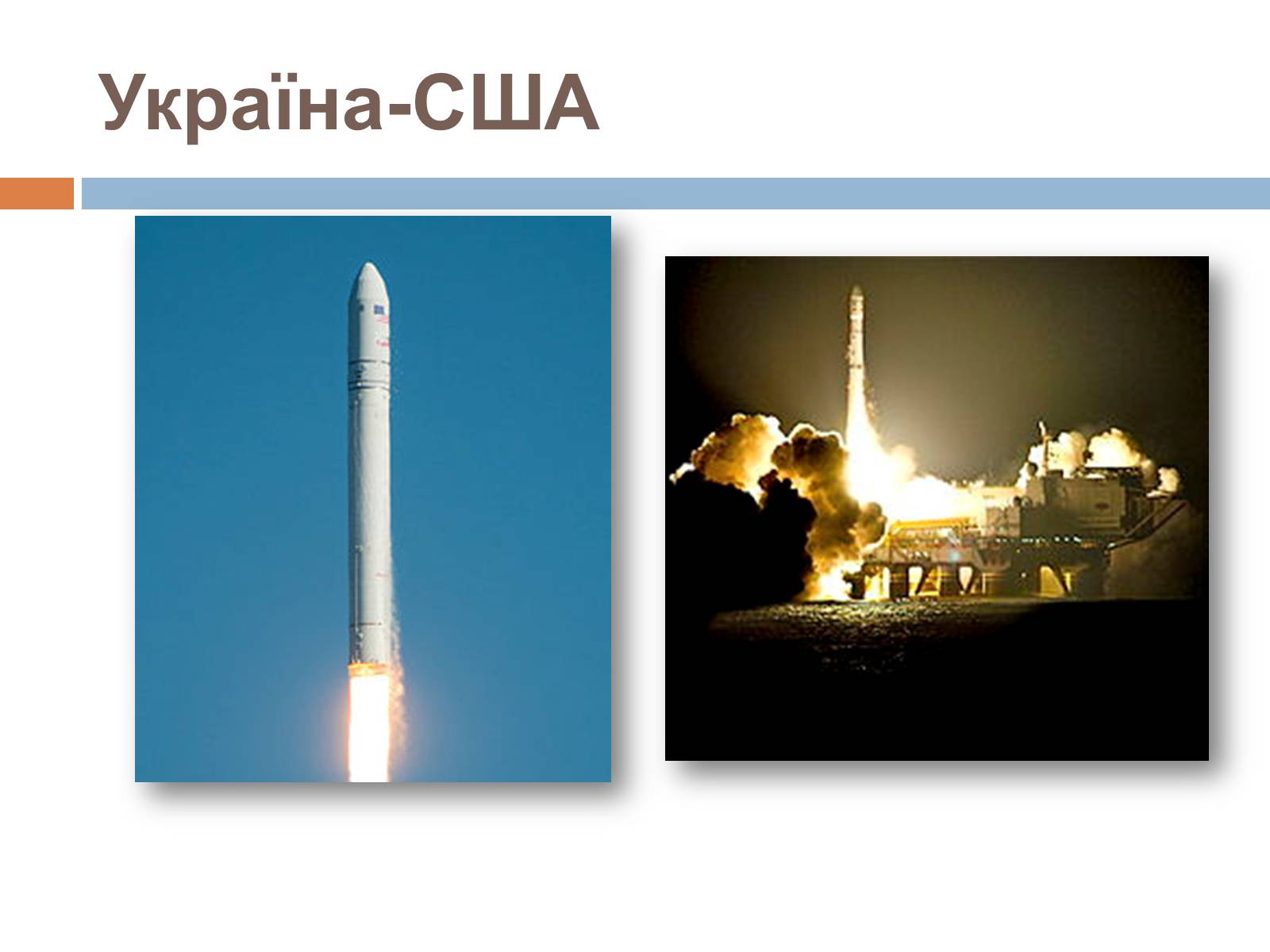 Україна-США